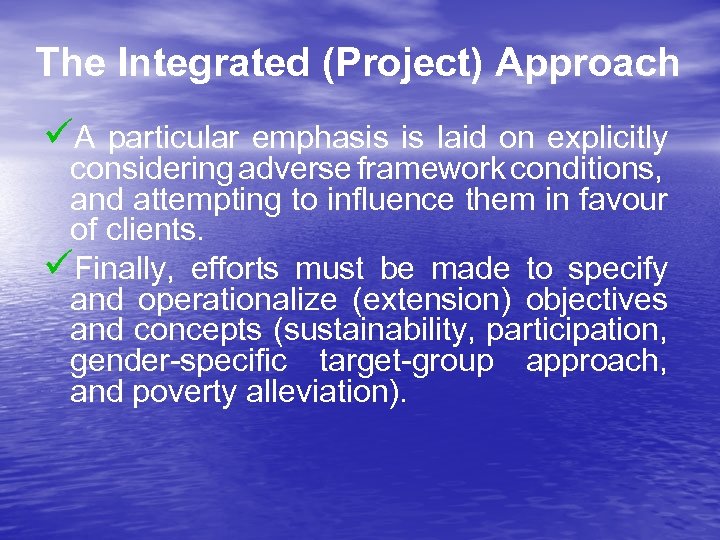 The Integrated (Project) Approach

✓A particular emphasis is laid on explicitly considering adverse framework conditions, and attempting to influence them in favour of clients.

✓Finally, efforts must be made to specify and operationalize (extension) objectives and concepts (sustainability, participation, gender-specific target-group approach, and poverty alleviation).